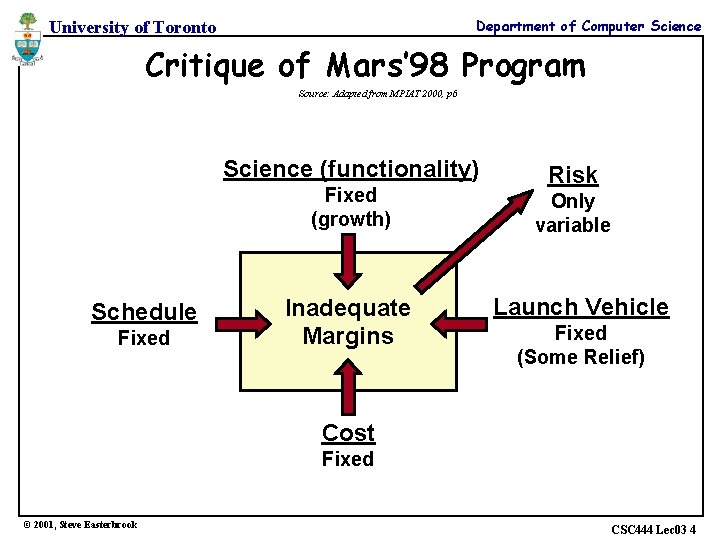 University of Toronto

Department of Computer Science

Critique of Mars'98 Program

Source: Adapted from MPIAT 2000, p6

Science (functionality)
Fixed
(growth)

Risk
Only
variable

Schedule
Fixed

Inadequate Margins

Launch Vehicle
Fixed
(Some Relief)

Cost
Fixed

© 2001, Steve Easterbrook

CSC444 Lec03 4